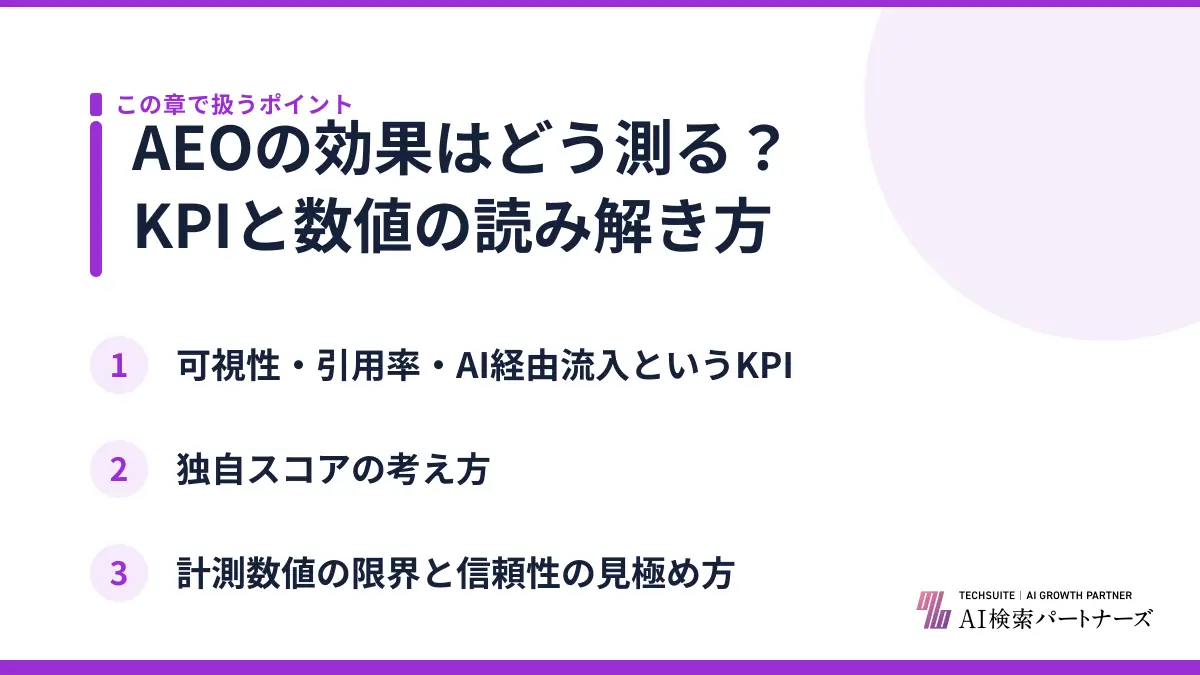 この章で扱うポイント

AEOの効果はどう測る？
KPIと数値の読み解き方

1 可視性・引用率・AI経由流入というKPI

2 独自スコアの考え方

3 計測数値の限界と信頼性の見極め方

TECHSUITE | AI GROWTH PARTNER
AI検索パートナーズ